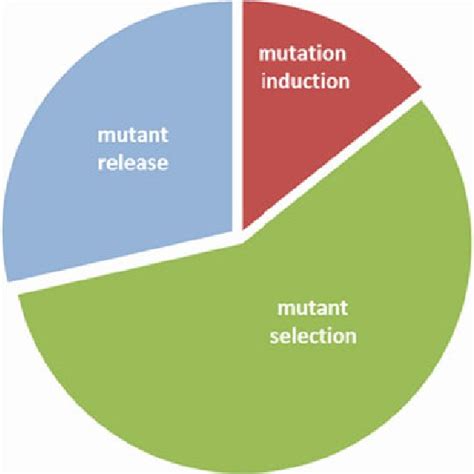 mutant release

mutation induction

mutant selection